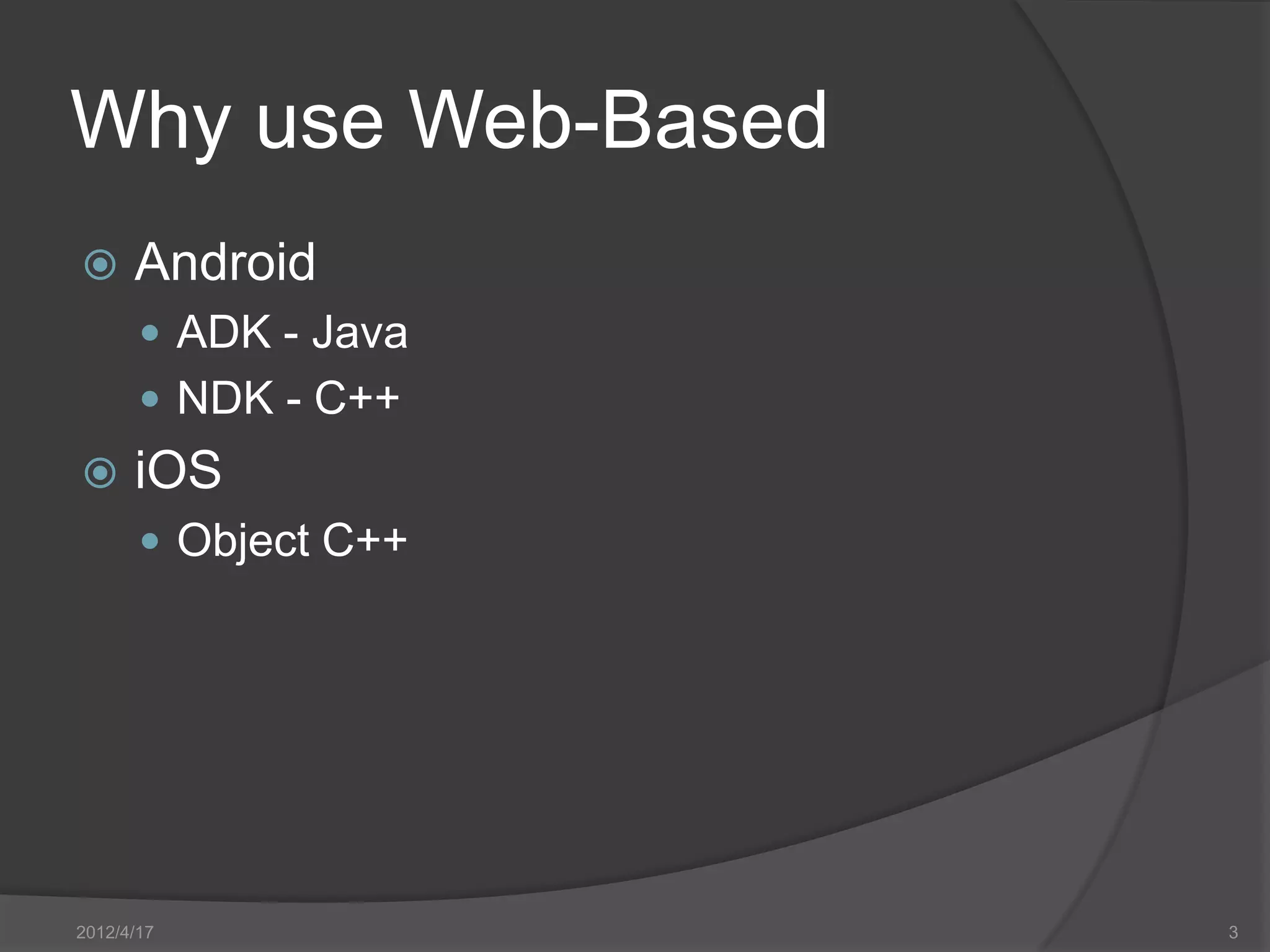 Why use Web-Based

Android
ADK - Java
NDK - C++
iOS
Object C++

2012/4/17

3